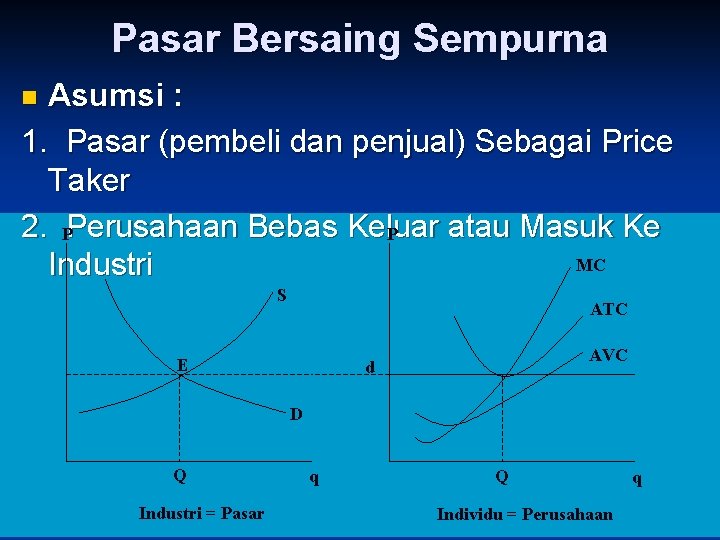 Pasar Bersaing Sempurna

Asumsi :

1. Pasar (pembeli dan penjual) Sebagai Price Taker

2. Perusahaan Bebas Keluar atau Masuk Ke Industri

P

S

E

D

Q

q

Industri = Pasar

P

MC

ATC

AVC

d

Q

q

Individu = Perusahaan